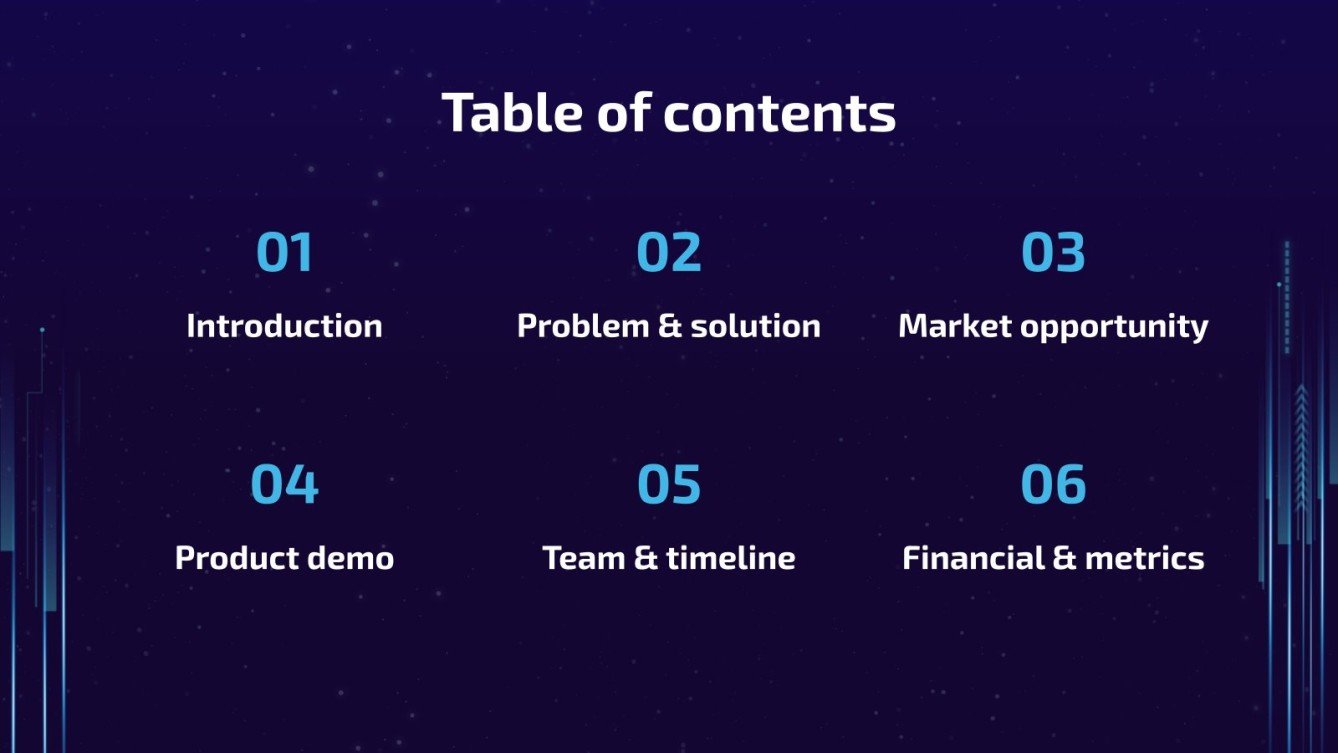 Table of contents

01
Introduction

02
Problem & solution

03
Market opportunity

04
Product demo

05
Team & timeline

06
Financial & metrics